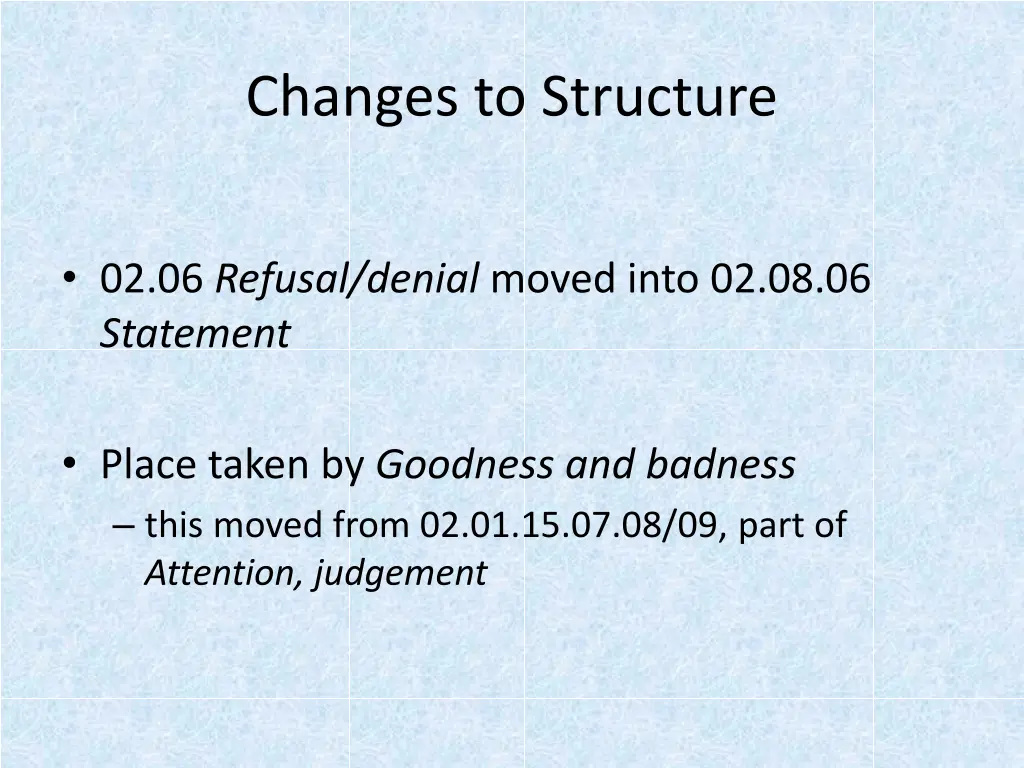 Changes to Structure

• 02.06 Refusal/denial moved into 02.08.06 Statement

• Place taken by Goodness and badness
– this moved from 02.01.15.07.08/09, part of Attention, judgement